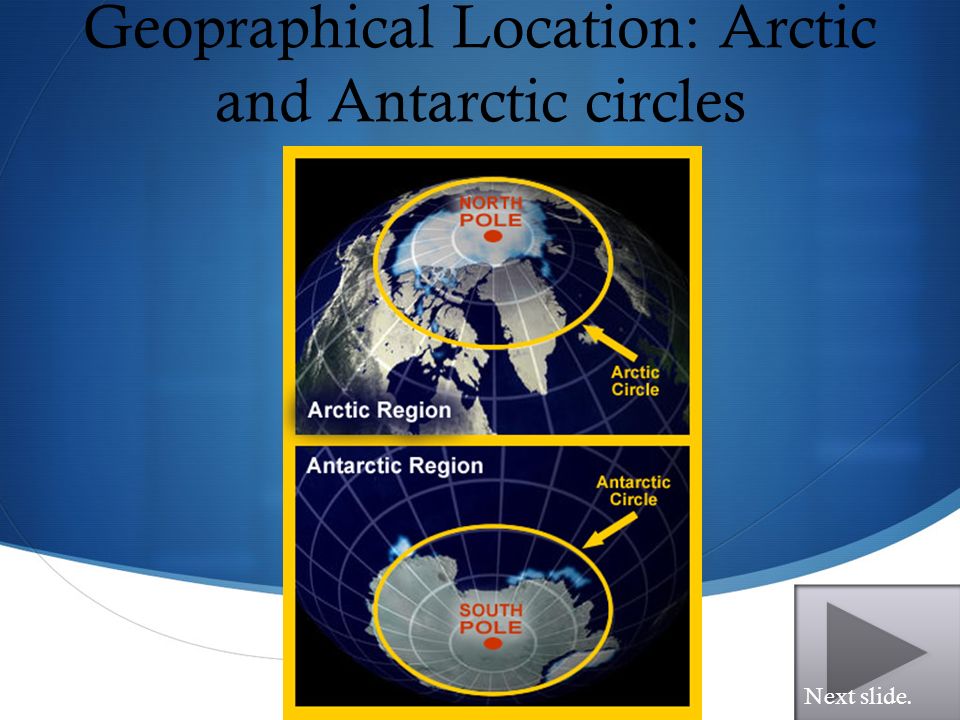 Geopraphical Location: Arctic and Antarctic circles

NORTH POLE

Arctic Circle

Arctic Region

Antarctic Region

Antarctic Circle

SOUTH POLE

Next slide.